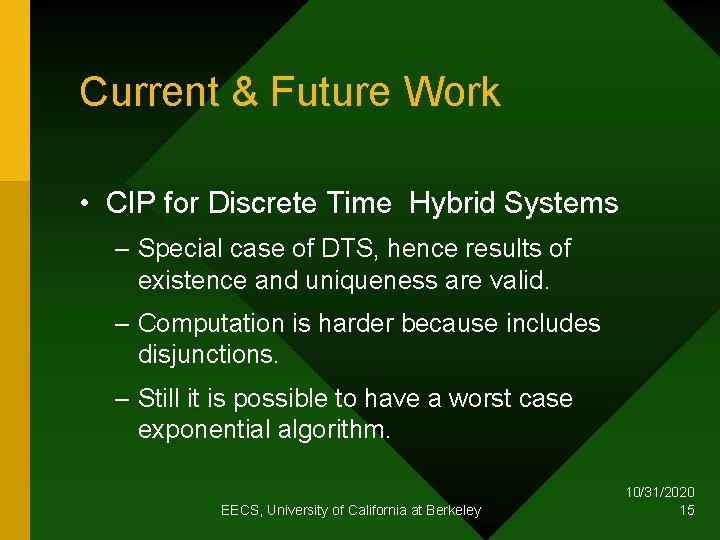 Current & Future Work

• CIP for Discrete Time  Hybrid Systems

– Special case of DTS, hence results of existence and uniqueness are valid.

– Computation is harder because includes disjunctions.

– Still it is possible to have a worst case exponential algorithm.

EECS, University of California at Berkeley

10/31/2020
15